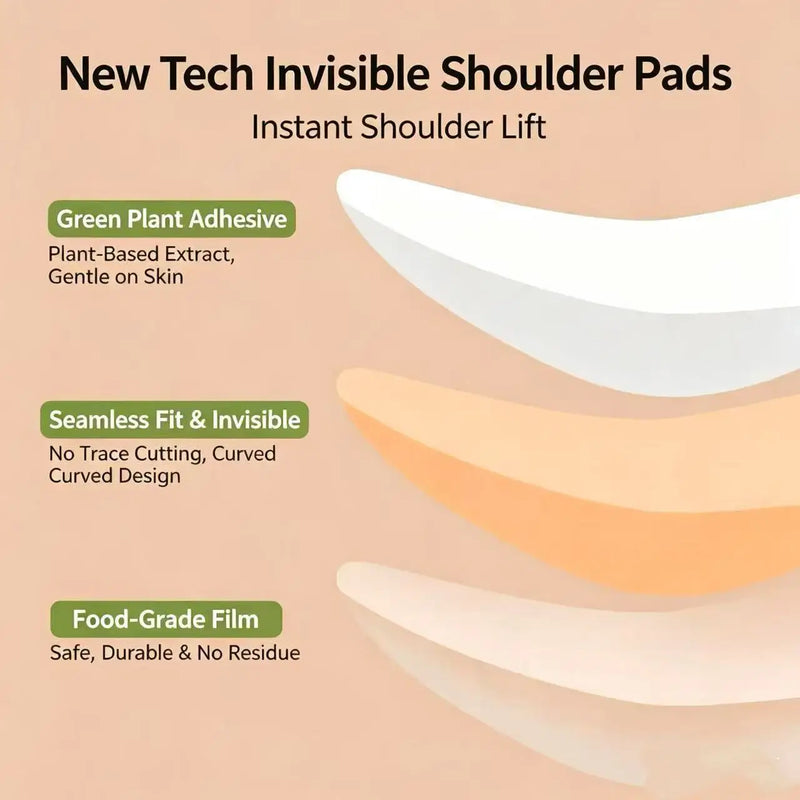 New Tech Invisible Shoulder Pads

Instant Shoulder Lift

Green Plant Adhesive

Plant-Based Extract, Gentle on Skin

Seamless Fit & Invisible

No Trace Cutting, Curved Curved Design

Food-Grade Film

Safe, Durable & No Residue